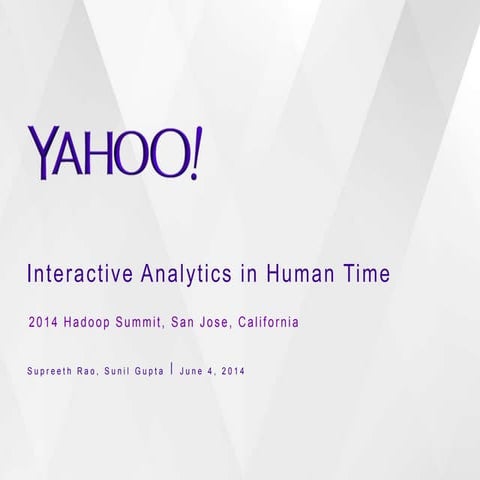 YAHOO!

Interactive Analytics in Human Time

2014 Hadoop Summit, San Jose, California

Supreeth Rao, Sunil Gupta | June 4, 2014